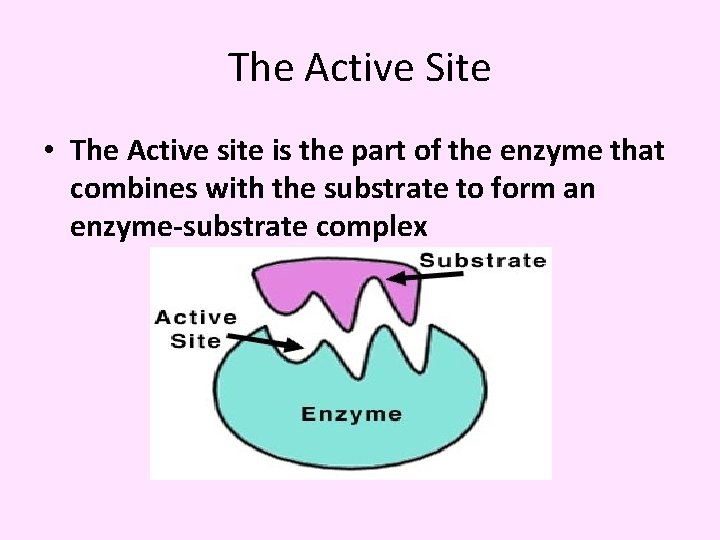 The Active Site

• The Active site is the part of the enzyme that combines with the substrate to form an enzyme-substrate complex

Substrate

Active Site

Enzyme